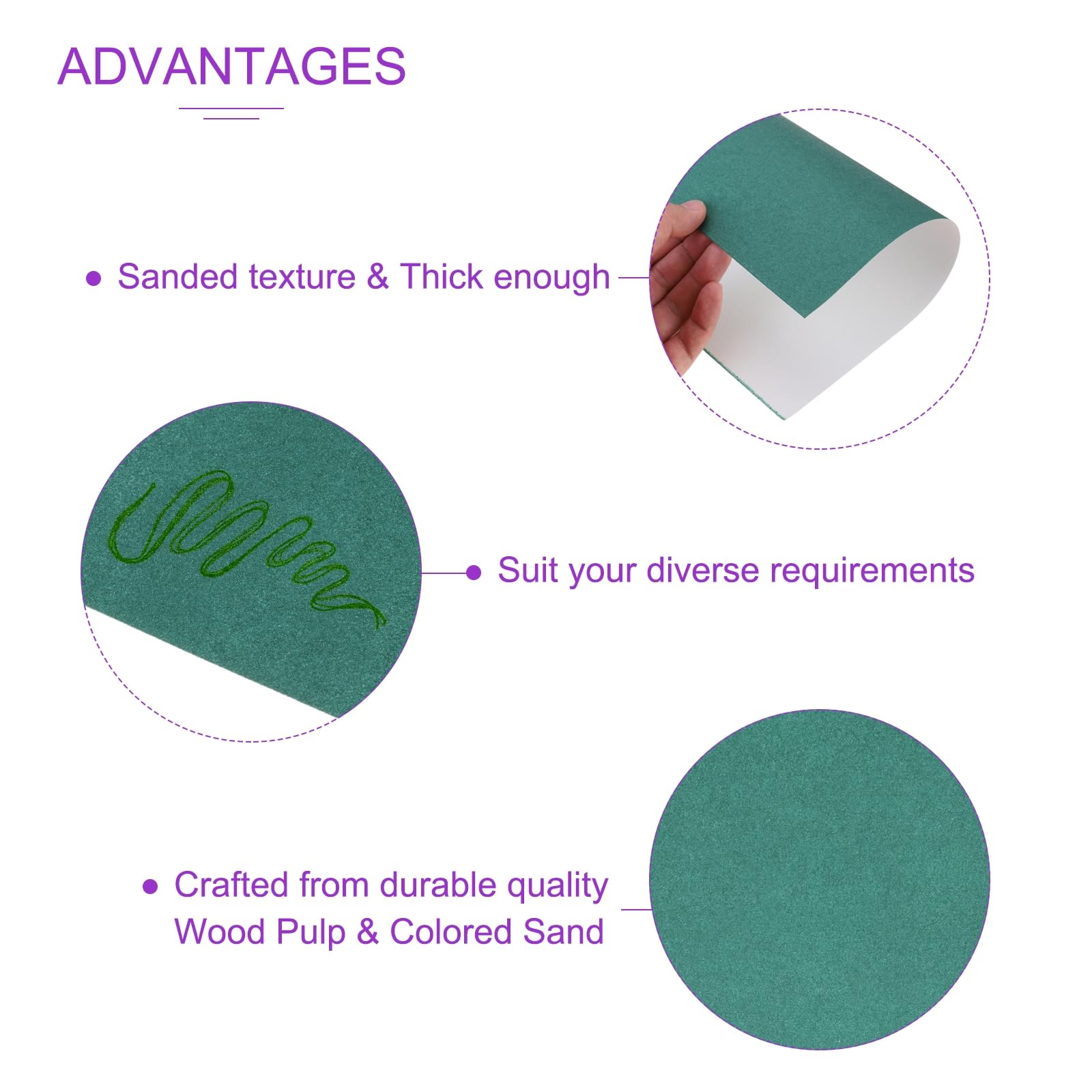 ADVANTAGES

• Sanded texture & Thick enough

• Suit your diverse requirements

• Crafted from durable quality Wood Pulp & Colored Sand